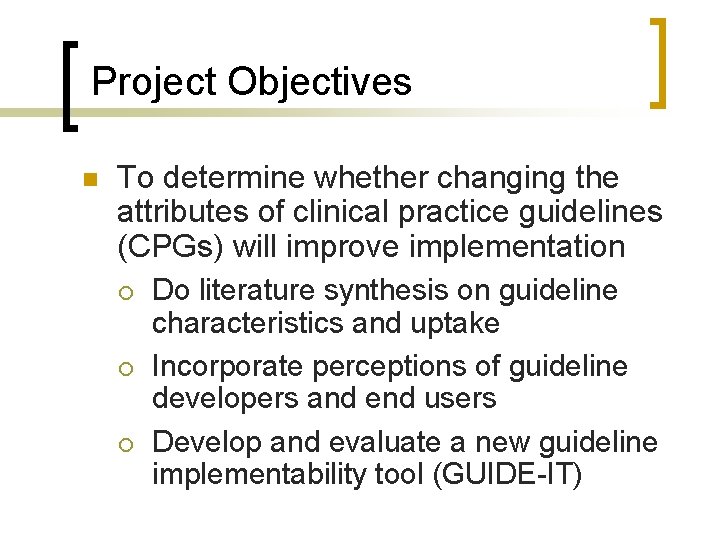 Project Objectives

To determine whether changing the attributes of clinical practice guidelines (CPGs) will improve implementation

Do literature synthesis on guideline characteristics and uptake

Incorporate perceptions of guideline developers and end users

Develop and evaluate a new guideline implementability tool (GUIDE-IT)